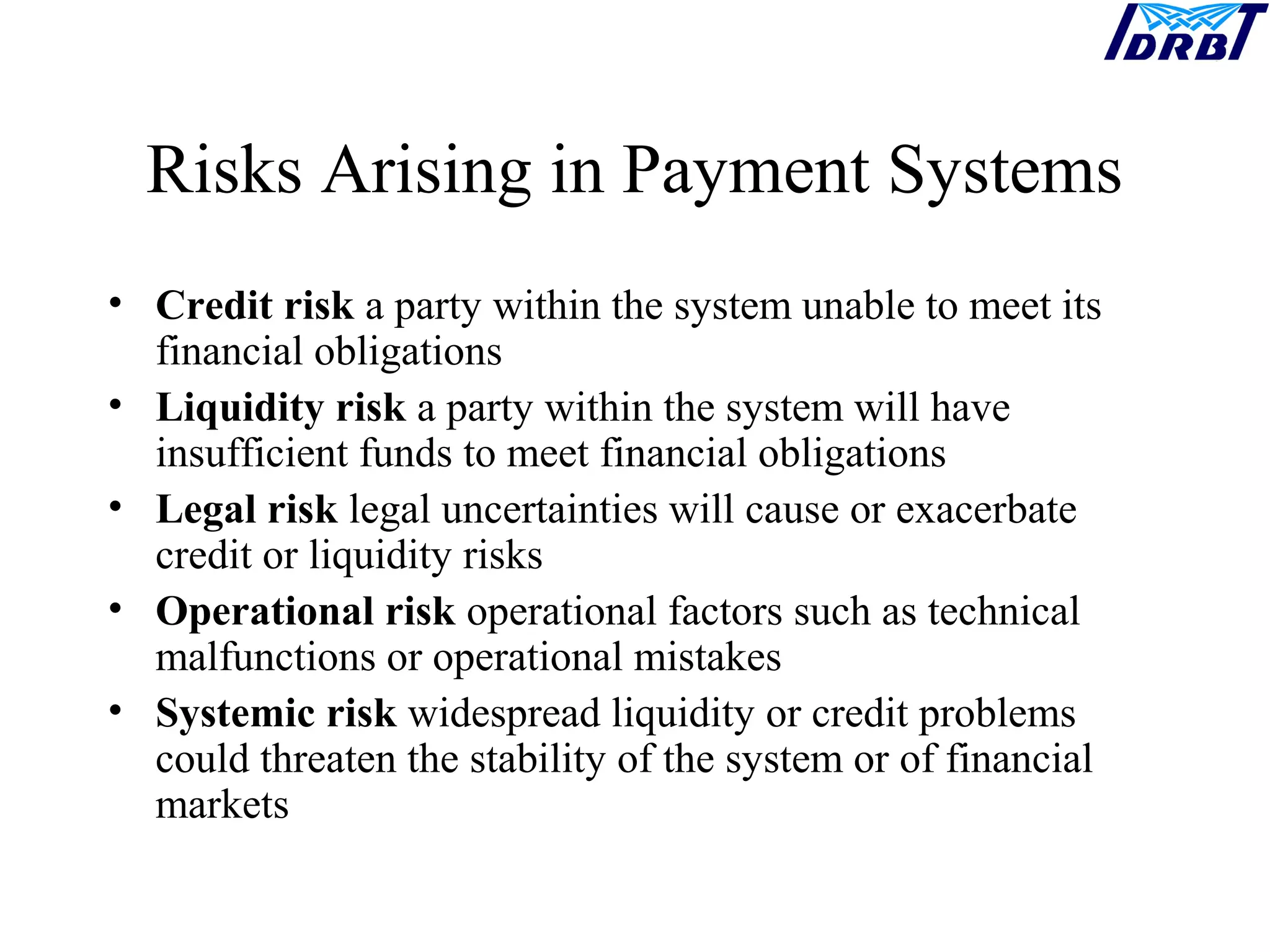 IDRBT

Risks Arising in Payment Systems

• Credit risk a party within the system unable to meet its financial obligations
• Liquidity risk a party within the system will have insufficient funds to meet financial obligations
• Legal risk legal uncertainties will cause or exacerbate credit or liquidity risks
• Operational risk operational factors such as technical malfunctions or operational mistakes
• Systemic risk widespread liquidity or credit problems could threaten the stability of the system or of financial markets